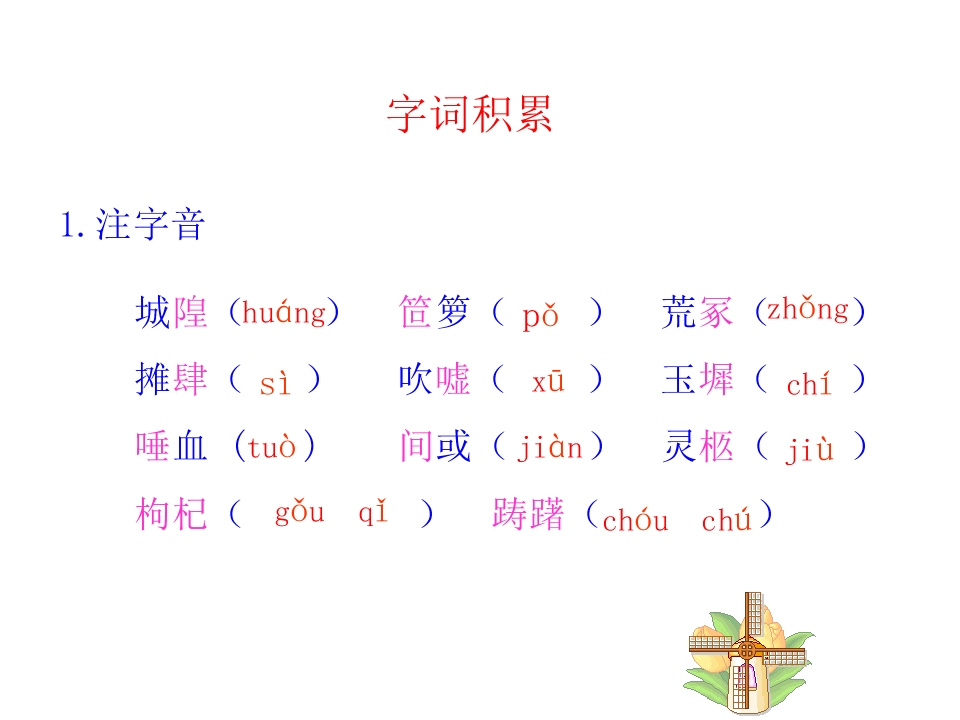 字词积累

1.注字音

城隍（huáng） 笸箩（ pǒ ） 荒冢（zhǒng）

摊肆（ sì ） 吹嘘（ xū ） 玉墀（ chí ）

唾血（tuò） 间或（jiàn） 灵柩（ jiù ）

枸杞（ gǒu qǐ ） 踌躇（chóu chú）